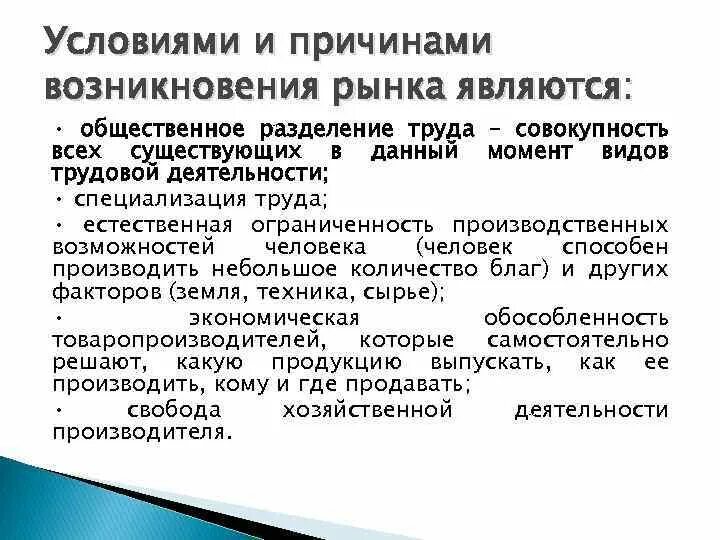 Условиями и причинами возникновения рынка являются:

• общественное разделение труда – совокупность всех существующих в данный момент видов трудовой деятельности;

• специализация труда;

• естественная ограниченность производственных возможностей человека (человек способен производить небольшое количество благ) и других факторов (земля, техника, сырье);

• экономическая обособленность товаропроизводителей, которые самостоятельно решают, какую продукцию выпускать, как ее производить, кому и где продавать;

• свобода хозяйственной деятельности производителя.